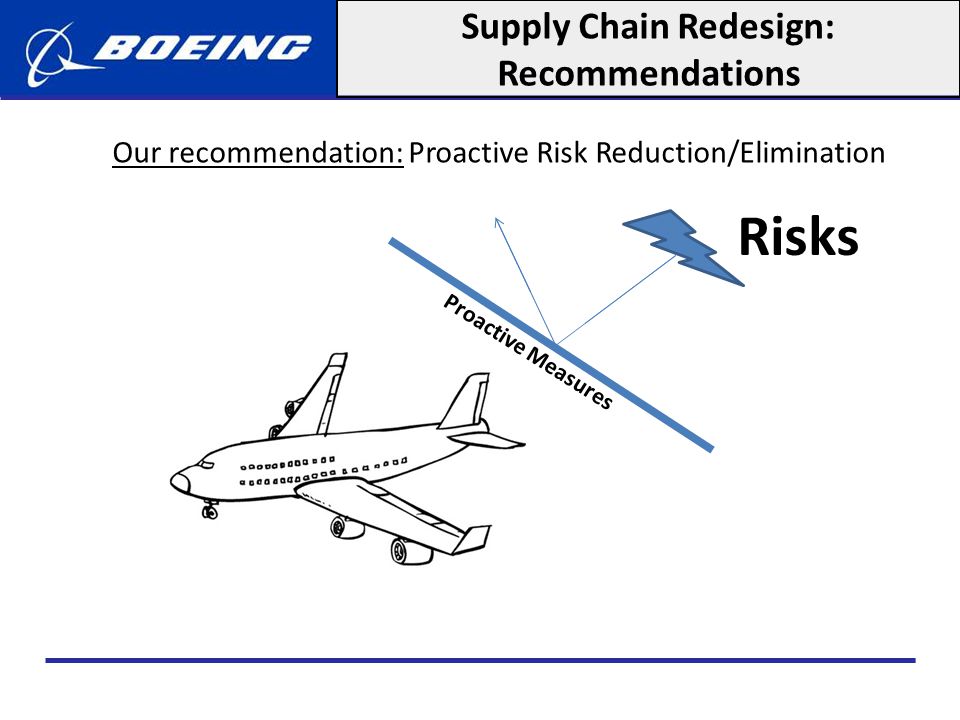 BOEING

Supply Chain Redesign: Recommendations

Our recommendation: Proactive Risk Reduction/Elimination

Risks

Proactive Measures